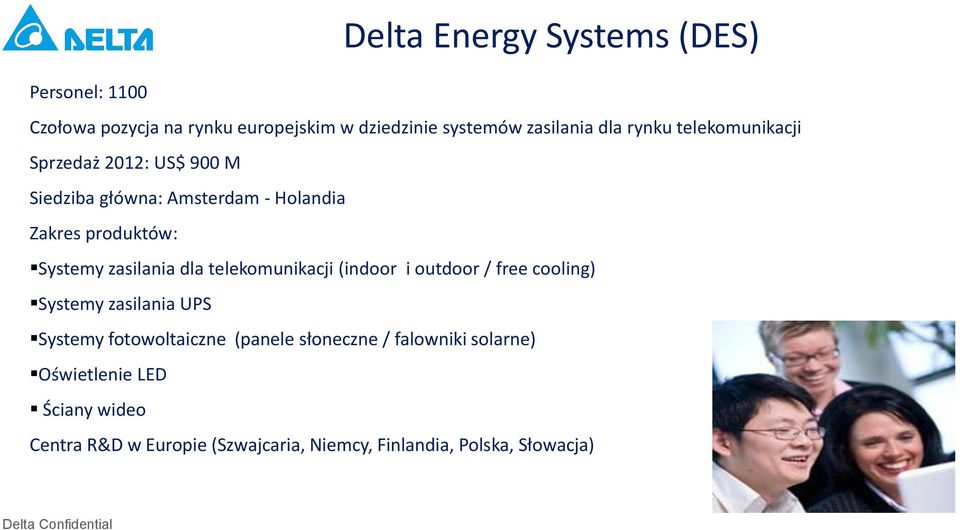 DELTA

Delta Energy Systems (DES)

Personel: 1100

Czołowa pozycja na rynku europejskim w dziedzinie systemów zasilania dla rynku telekomunikacji

Sprzedaż 2012: US$ 900 M

Siedziba główna: Amsterdam - Holandia

Zakres produktów:

▪Systemy zasilania dla telekomunikacji (indoor i outdoor / free cooling)

▪Systemy zasilania UPS

▪Systemy fotowoltaiczne (panele słoneczne / falowniki solarne)

▪Oświetlenie LED

▪ Ściany wideo

Centra R&D w Europie (Szwajcaria, Niemcy, Finlandia, Polska, Słowacja)

Delta Confidential